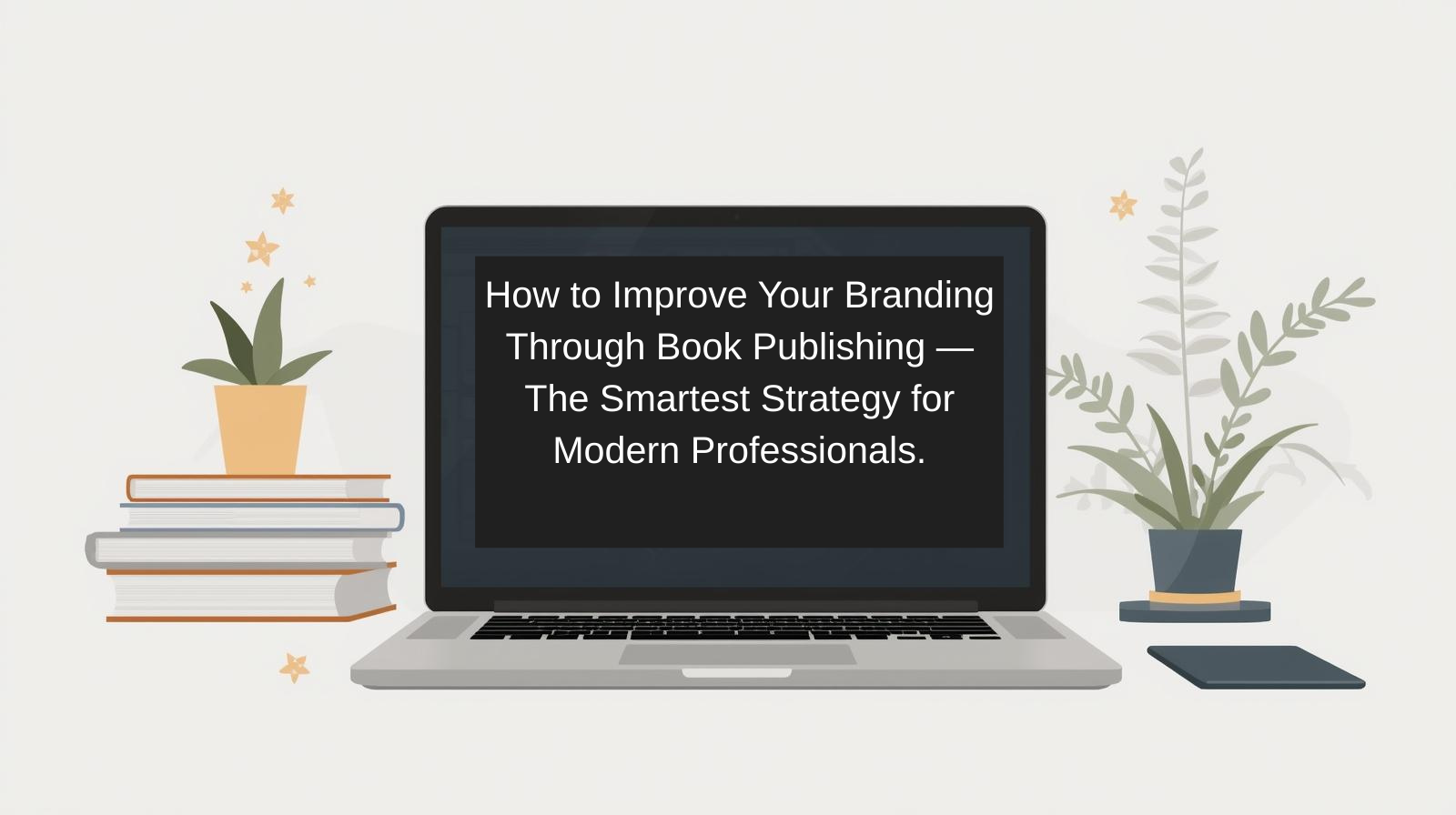 How to Improve Your Branding Through Book Publishing — The Smartest Strategy for Modern Professionals.